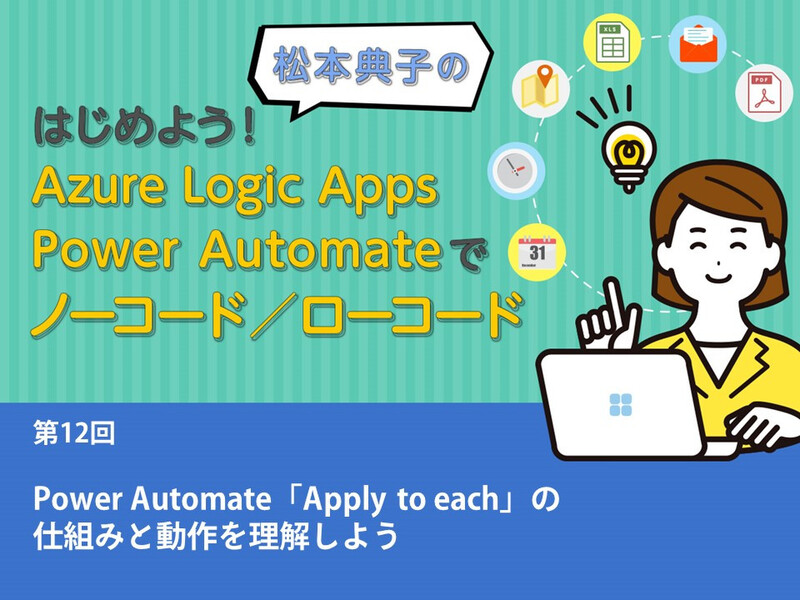 松本典子の

はじめよう！
Azure Logic Apps
Power Automateで
ノーコード／ローコード

XLS
PDF
31

第12回

Power Automate「Apply to each」の仕組みと動作を理解しよう